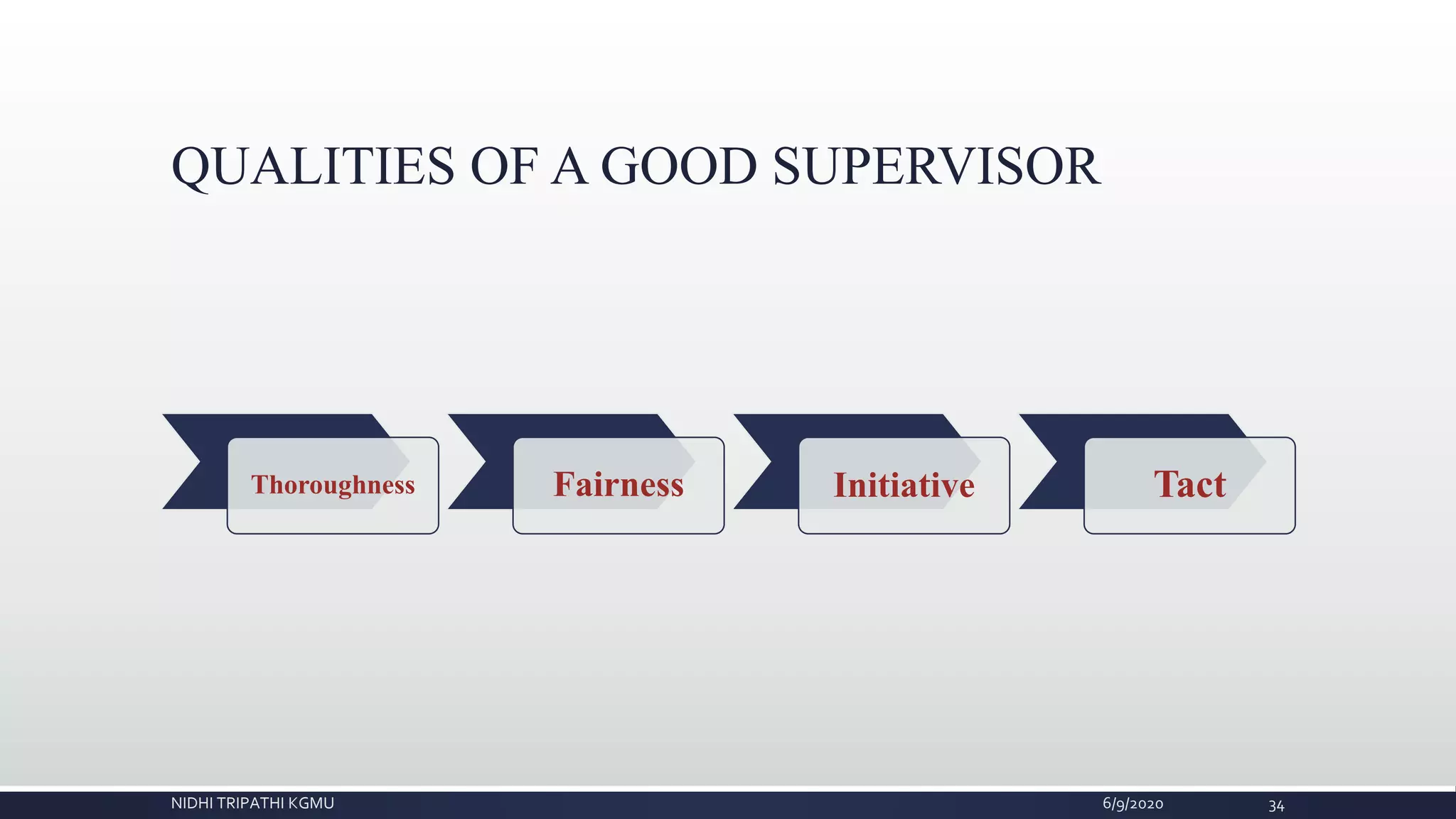 QUALITIES OF A GOOD SUPERVISOR

Thoroughness

Fairness

Initiative

Tact

NIDHI TRIPATHI KGMU

6/9/2020

34